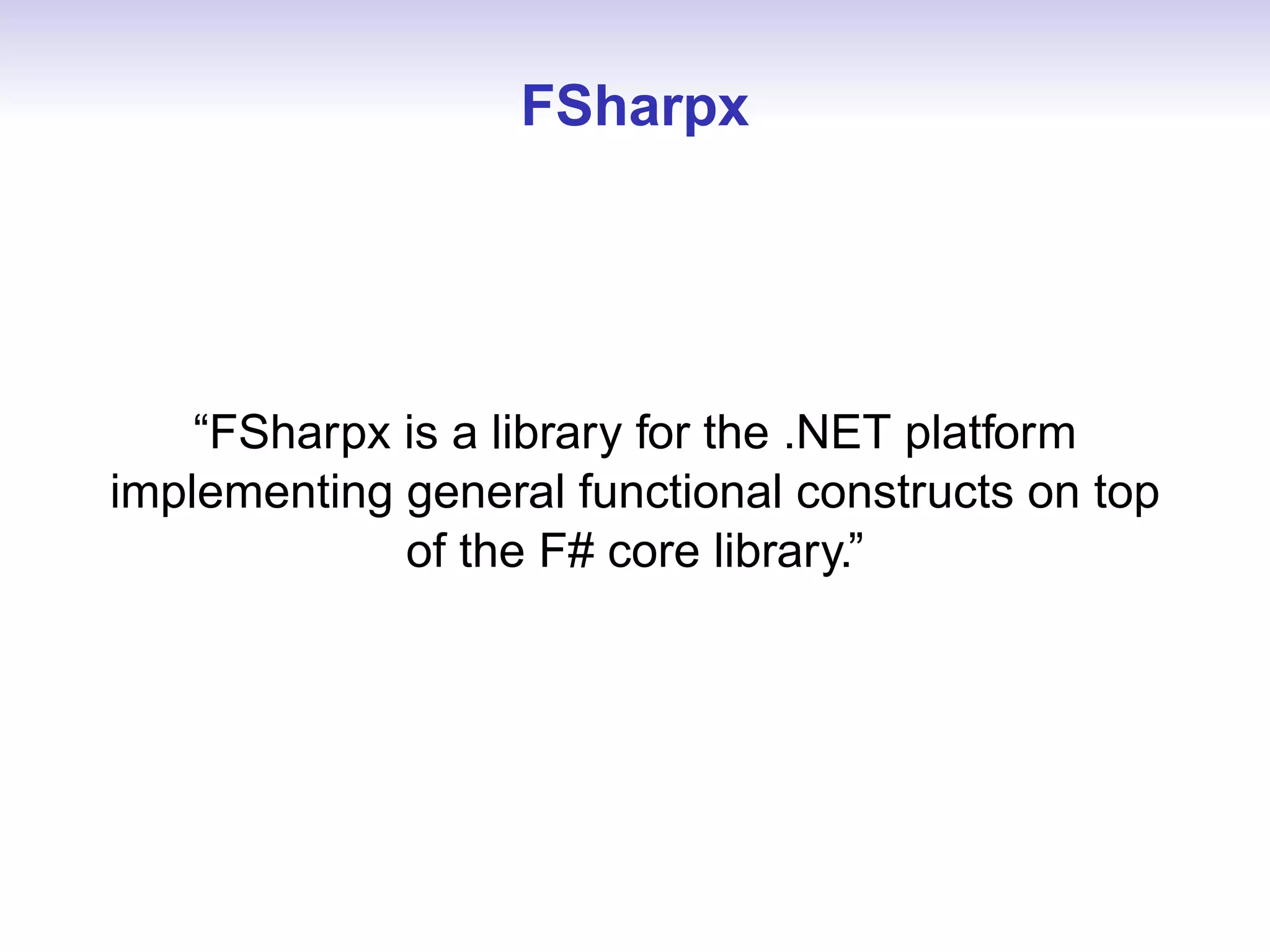 FSharpx

“FSharpx is a library for the .NET platform implementing general functional constructs on top of the F# core library.”